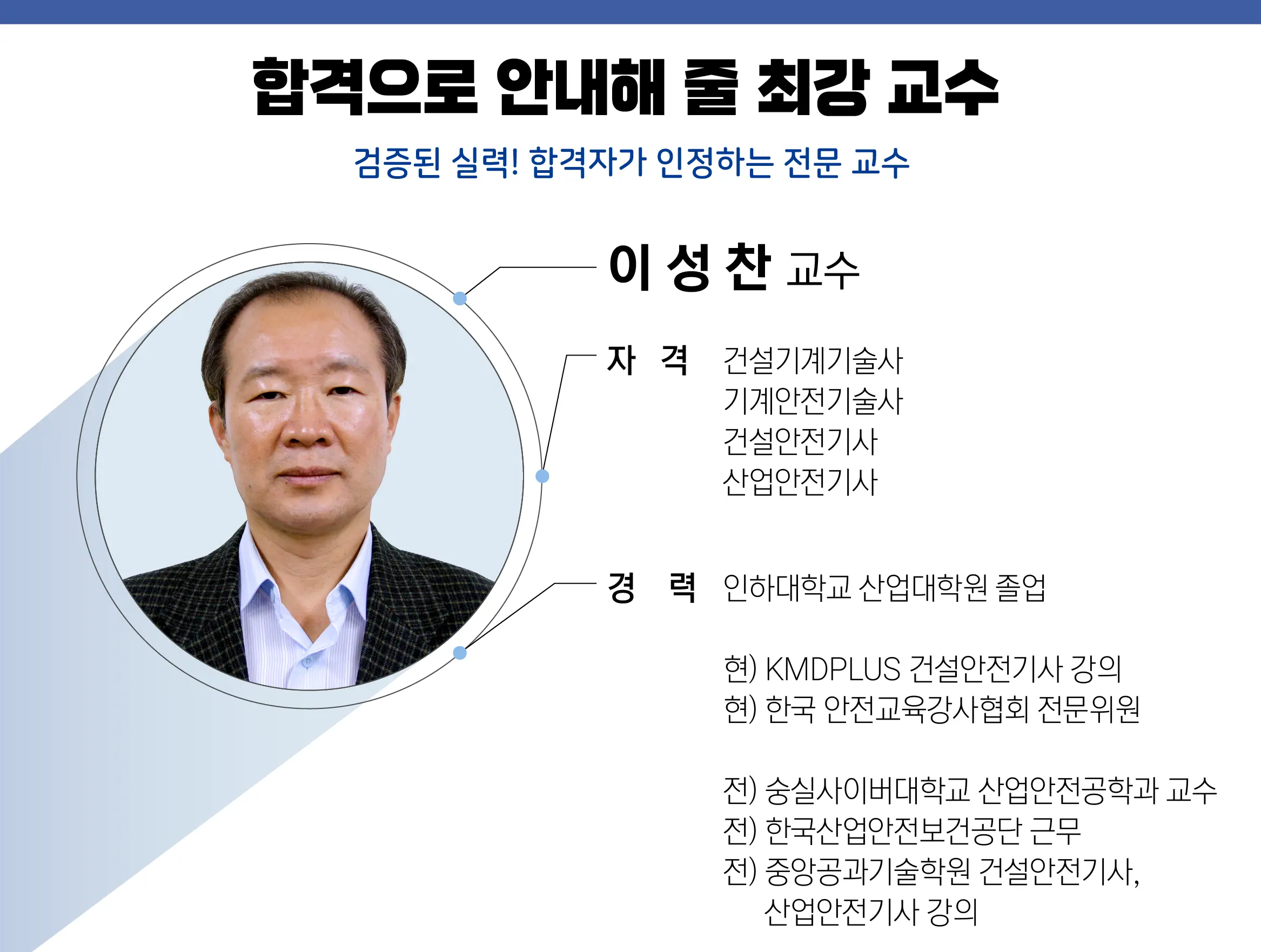 합격으로 안내해 줄 최강 교수

검증된 실력! 합격자가 인정하는 전문 교수

이 성 찬 교수

자 격

건설기계기술사
기계안전기술사
건설안전기사
산업안전기사

경 력

인하대학교 산업대학원 졸업

현) KMDPLUS 건설안전기사 강의
현) 한국 안전교육강사협회 전문위원

전) 숭실사이버대학교 산업안전공학과 교수
전) 한국산업안전보건공단 근무
전) 중앙공과기술학원 건설안전기사, 산업안전기사 강의